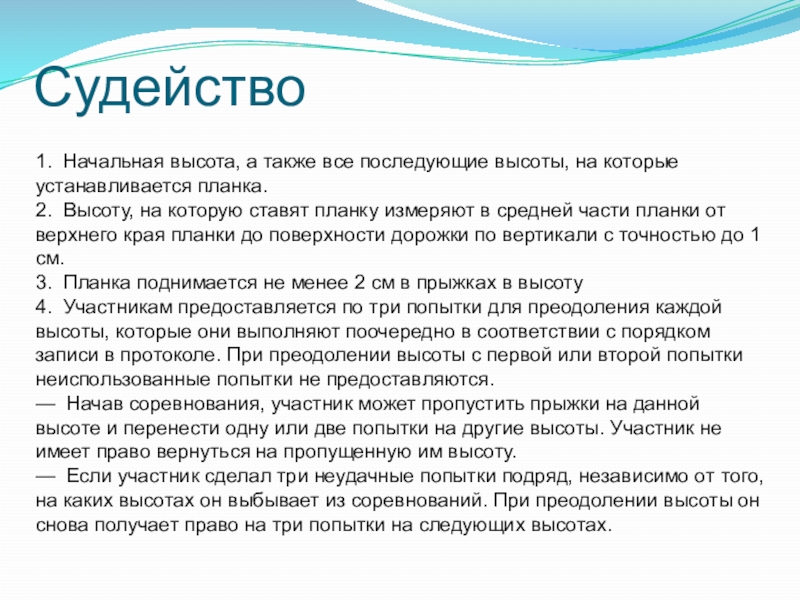 Судейство

1. Начальная высота, а также все последующие высоты, на которые устанавливается планка.
2. Высоту, на которую ставят планку измеряют в средней части планки от верхнего края планки до поверхности дорожки по вертикали с точностью до 1 см.
3. Планка поднимается не менее 2 см в прыжках в высоту
4. Участникам предоставляется по три попытки для преодоления каждой высоты, которые они выполняют поочередно в соответствии с порядком записи в протоколе. При преодолении высоты с первой или второй попытки неиспользованные попытки не предоставляются.
— Начав соревнования, участник может пропустить прыжки на данной высоте и перенести одну или две попытки на другие высоты. Участник не имеет право вернуться на пропущенную им высоту.
— Если участник сделал три неудачные попытки подряд, независимо от того, на каких высотах он выбывает из соревнований. При преодолении высоты он снова получает право на три попытки на следующих высотах.